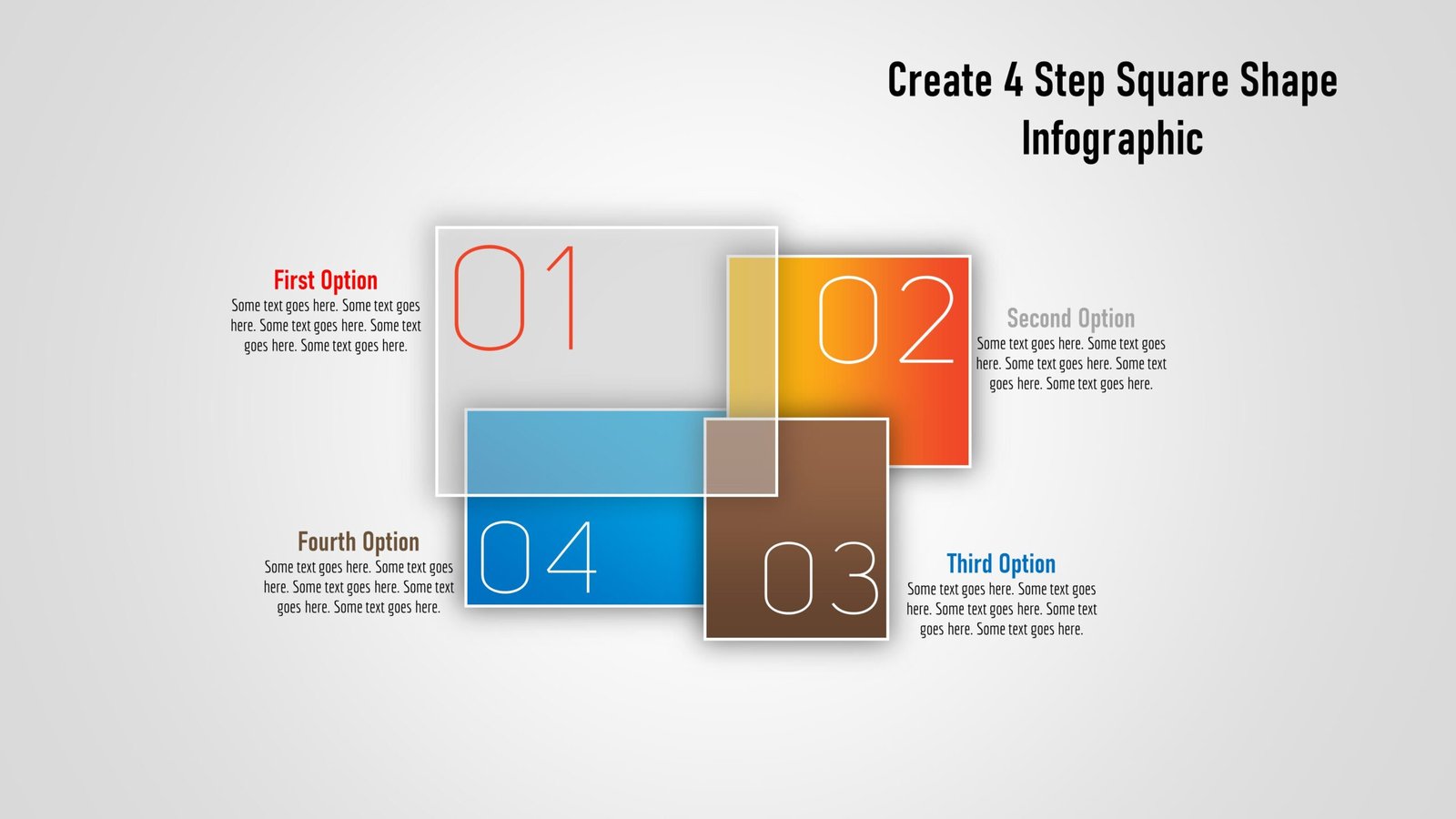 Create 4 Step Square Shape Infographic

First Option
Some text goes here. Some text goes here. Some text goes here. Some text goes here. Some text goes here.

01

02

Second Option
Some text goes here. Some text goes here. Some text goes here. Some text goes here. Some text goes here.

Fourth Option
Some text goes here. Some text goes here. Some text goes here. Some text goes here. Some text goes here.

04

03

Third Option
Some text goes here. Some text goes here. Some text goes here. Some text goes here. Some text goes here.